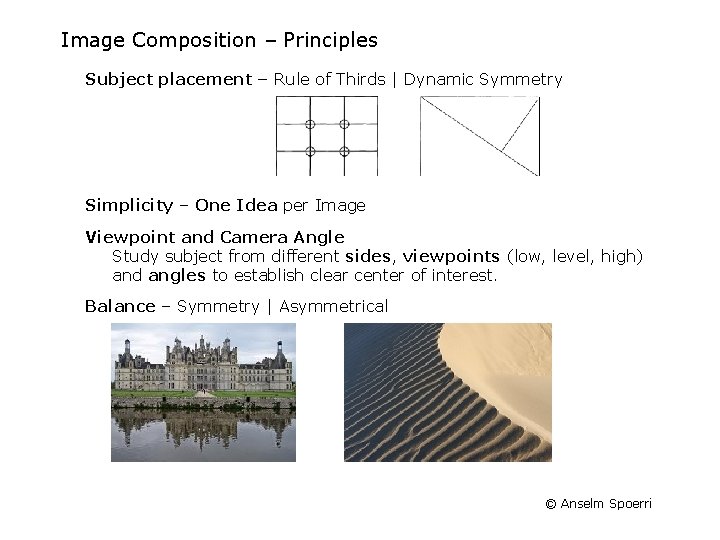 Image Composition – Principles

Subject placement – Rule of Thirds | Dynamic Symmetry

Simplicity – One Idea per Image

Viewpoint and Camera Angle
Study subject from different sides, viewpoints (low, level, high) and angles to establish clear center of interest.

Balance – Symmetry | Asymmetrical

© Anselm Spoerri